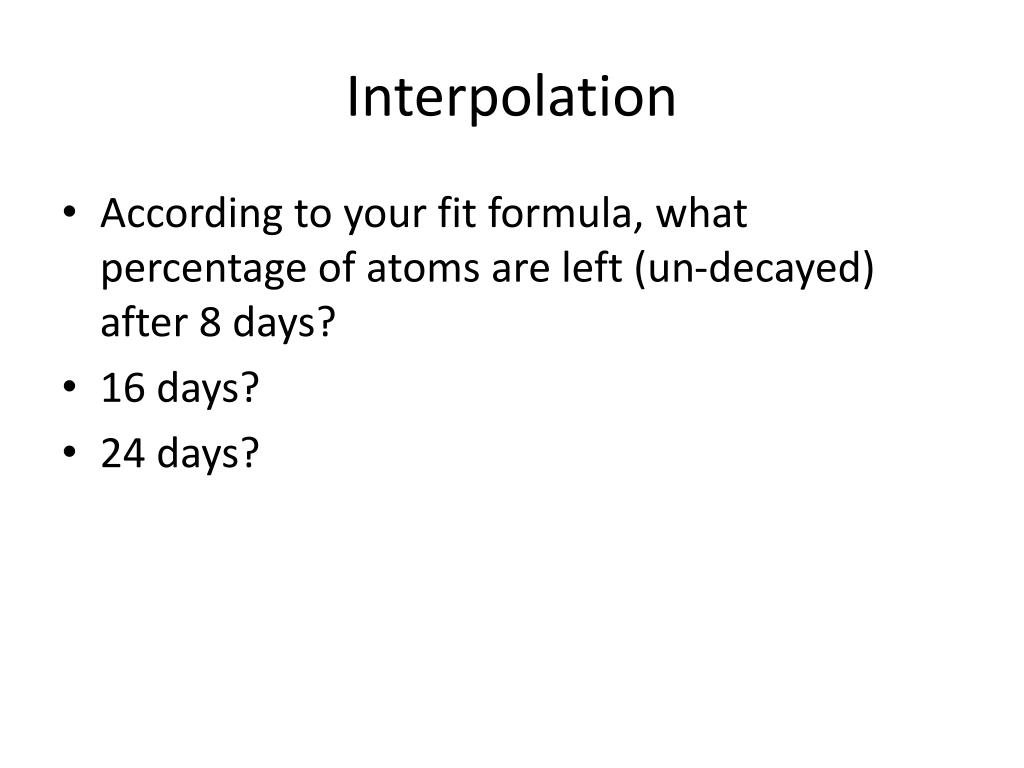 Interpolation

• According to your fit formula, what percentage of atoms are left (un-decayed) after 8 days?
• 16 days?
• 24 days?